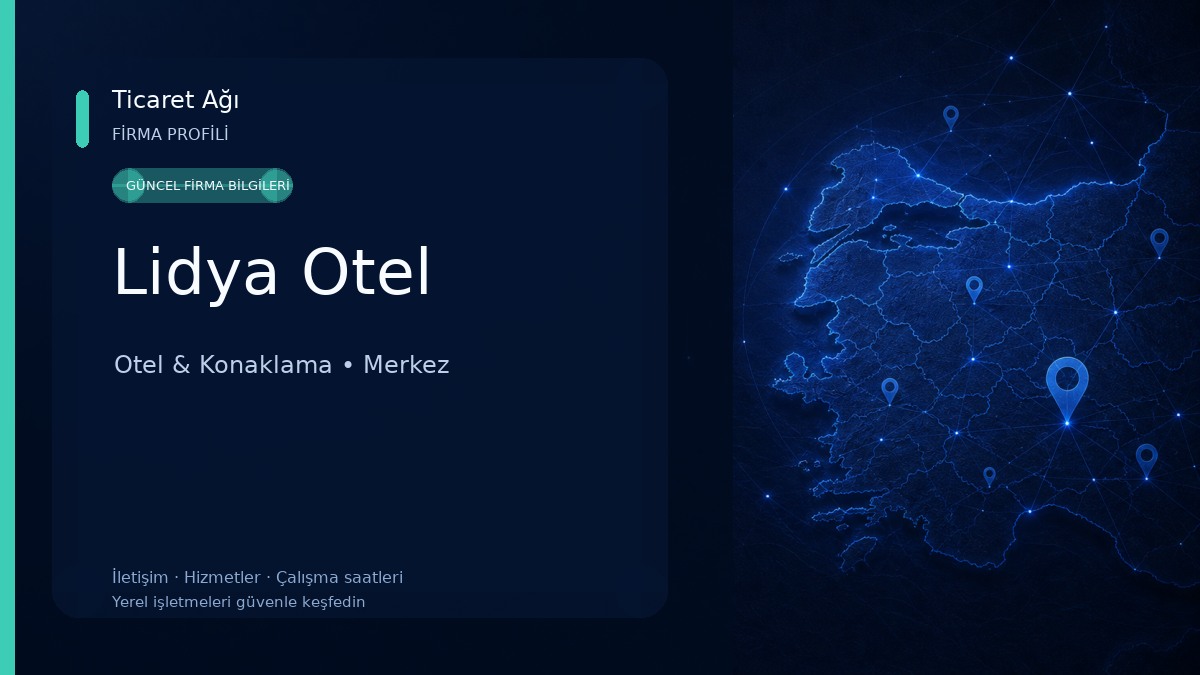 Ticaret Ağı
FİRMA PROFİLİ

GÜNCEL FİRMA BİLGİLERİ

Lidya Otel

Otel & Konaklama • Merkez

İletişim · Hizmetler · Çalışma saatleri
Yerel işletmeleri güvenle keşfedin